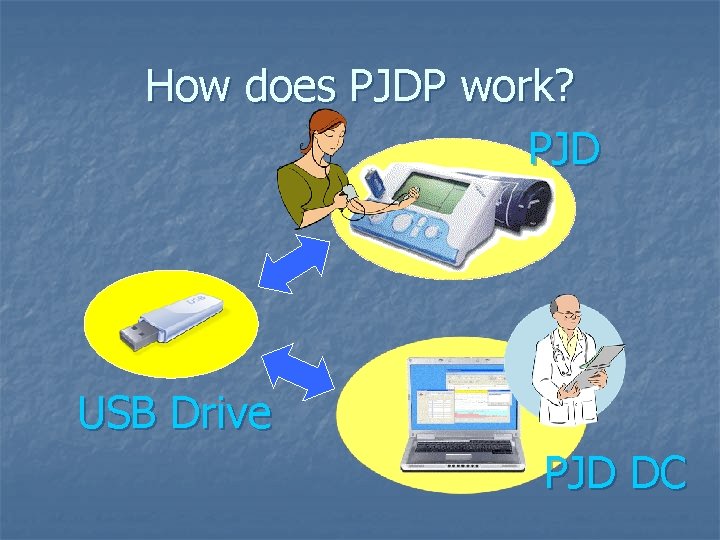 How does PJDP work?

PJD

USB Drive

PJD DC